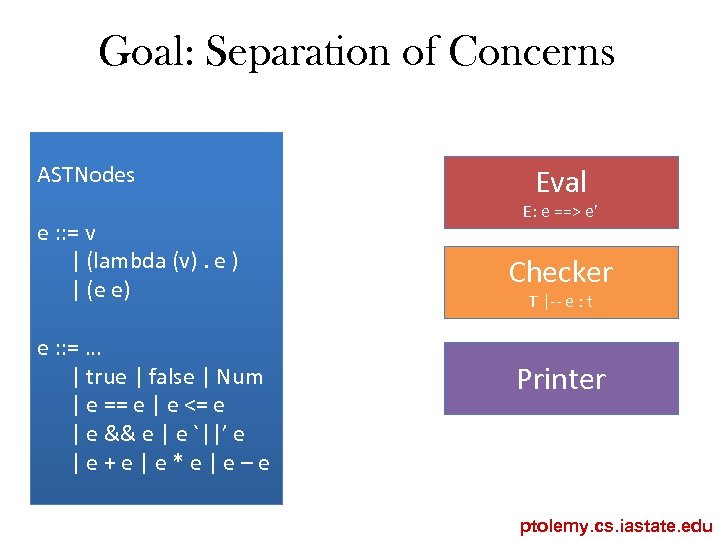 Goal: Separation of Concerns

ASTNodes

e ::= v
| (lambda (v) . e )
| (e e)

e ::= …
| true | false | Num
| e == e | e <= e
| e && e | e `||' e
| e + e | e * e | e – e

Eval
E: e ==> e'

Checker
T |-- e : t

Printer

ptolemy.cs.iastate.edu